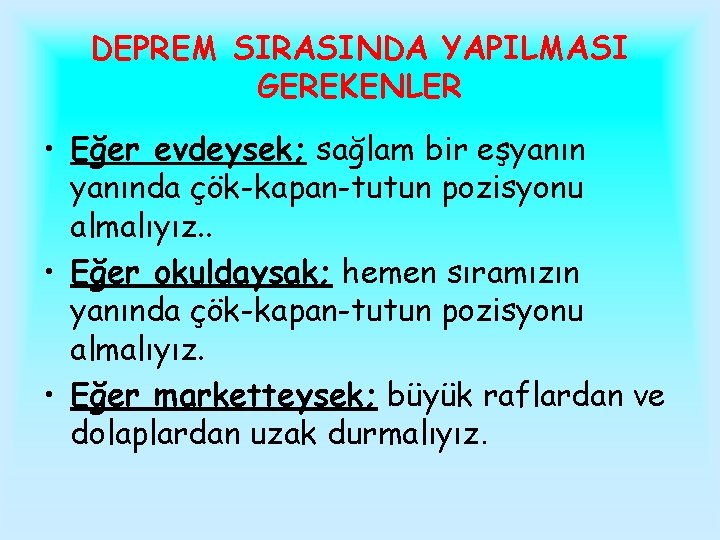 DEPREM SIRASINDA YAPILMASI GEREKENLER

• Eğer evdeysek; sağlam bir eşyanın yanında çök-kapan-tutun pozisyonu almalıyız..

• Eğer okuldaysak; hemen sıramızın yanında çök-kapan-tutun pozisyonu almalıyız.

• Eğer marketteysek; büyük raflardan ve dolaplardan uzak durmalıyız.